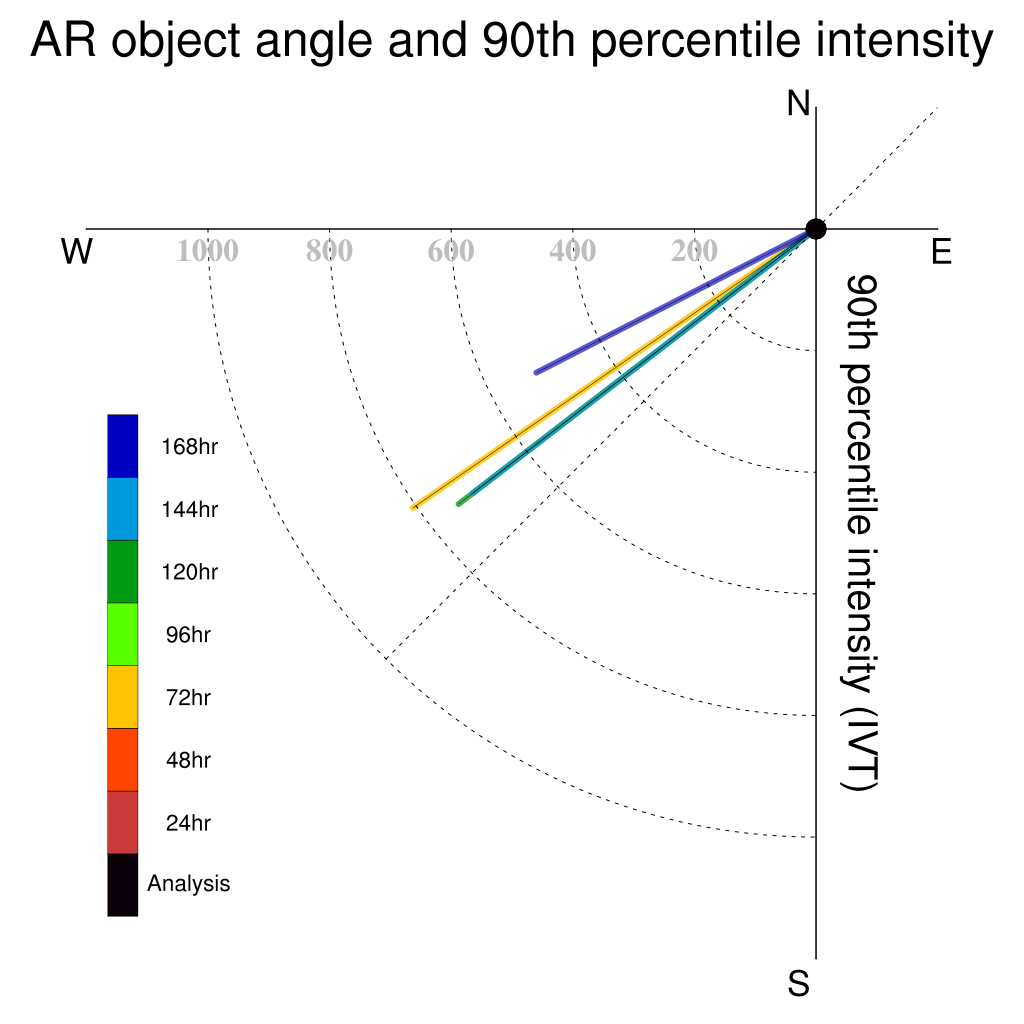 AR object angle and 90th percentile intensity

N

W

E

S

1000

800

600

400

200

90th percentile intensity (IVT)

168hr

144hr

120hr

96hr

72hr

48hr

24hr

Analysis